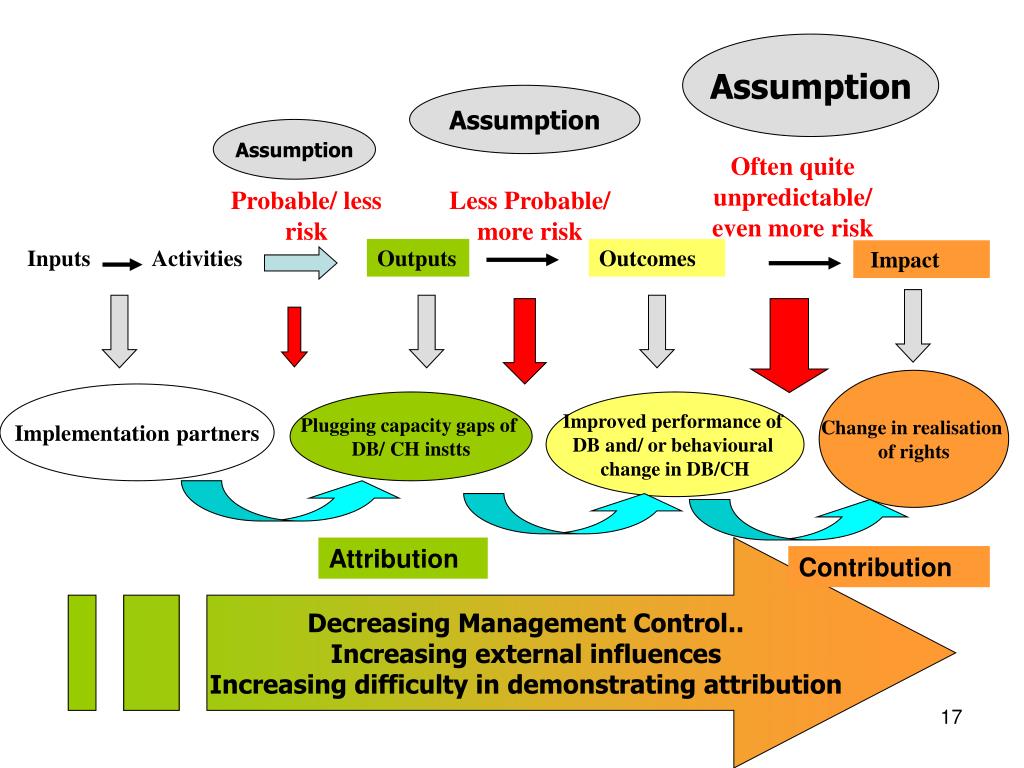 Assumption

Assumption

Assumption

Probable/ less risk

Less Probable/ more risk

Often quite unpredictable/ even more risk

Inputs

Activities

Outputs

Outcomes

Impact

Implementation partners

Plugging capacity gaps of DB/ CH instts

Improved performance of DB and/ or behavioural change in DB/CH

Change in realisation of rights

Attribution

Contribution

Decreasing Management Control..
Increasing external influences
Increasing difficulty in demonstrating attribution

17